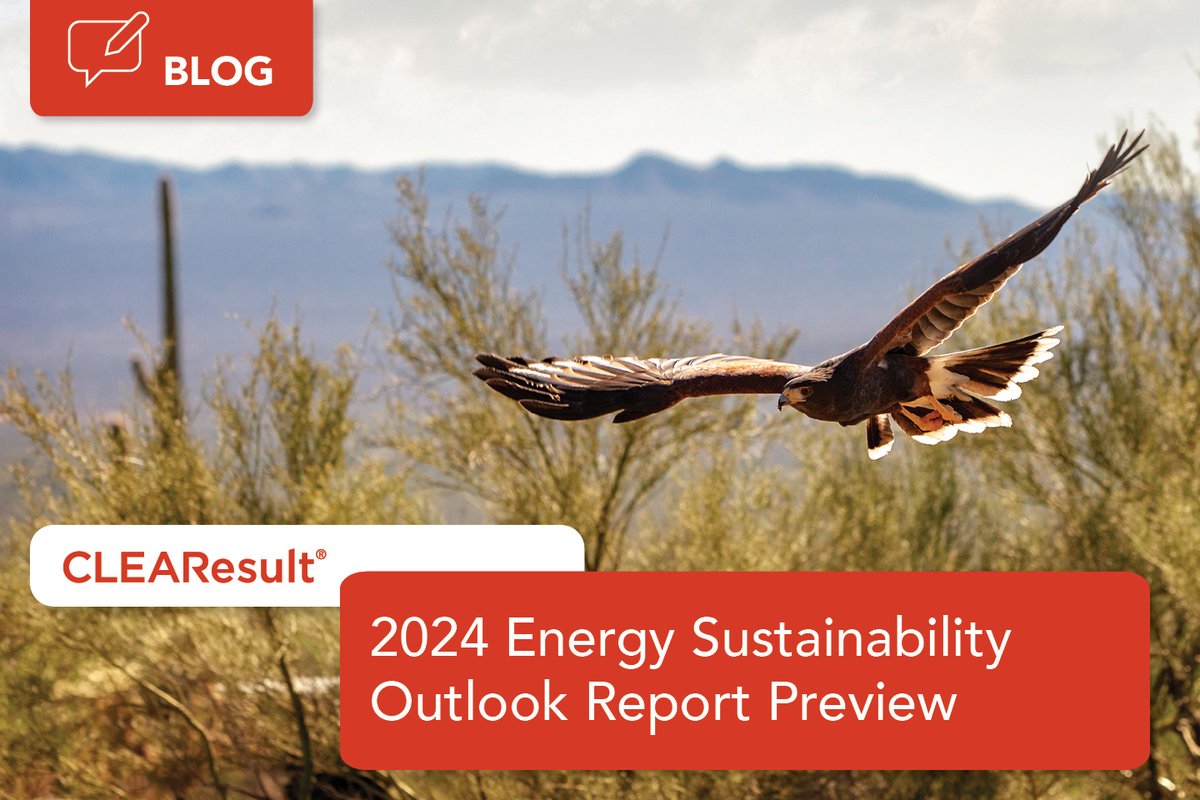 BLOG

CLEAResult®

2024 Energy Sustainability Outlook Report Preview